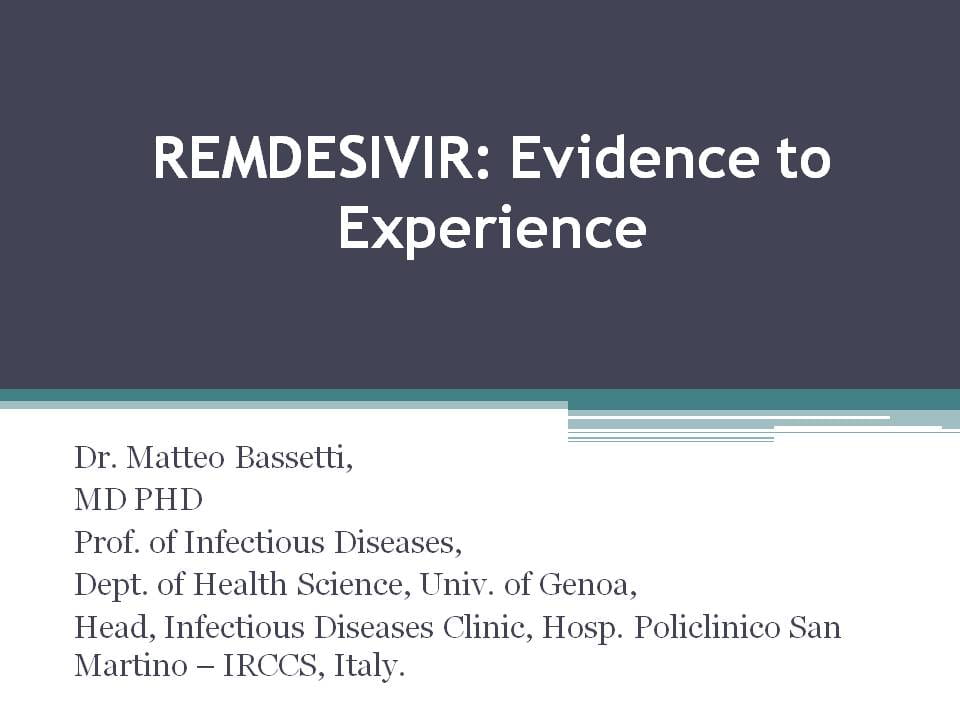 REMDESIVIR: Evidence to Experience

Dr. Matteo Bassetti,
MD PHD
Prof. of Infectious Diseases,
Dept. of Health Science, Univ. of Genoa,
Head, Infectious Diseases Clinic, Hosp. Policlinico San Martino – IRCCS, Italy.